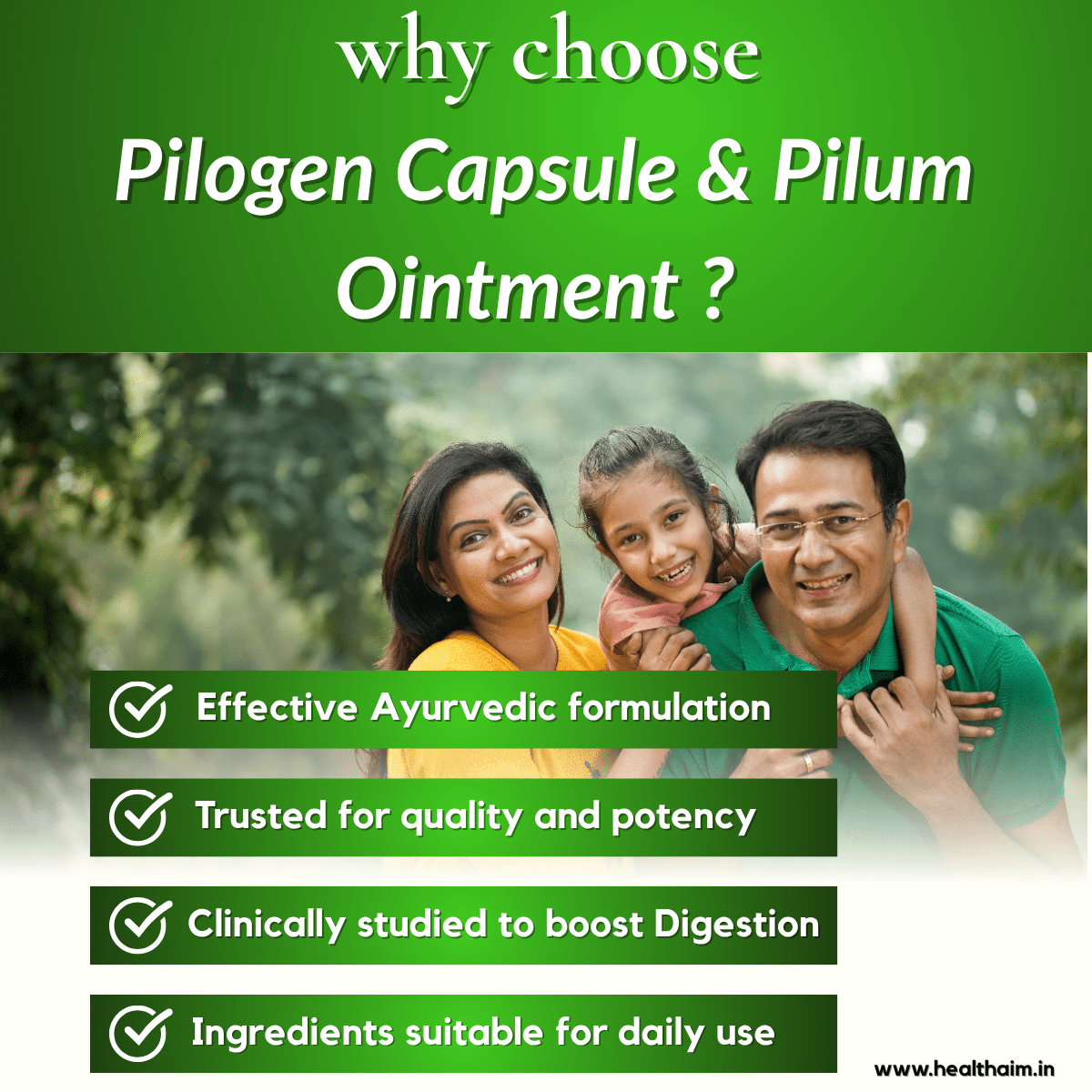 why choose
Pilogen Capsule & Pilum Ointment ?

Effective Ayurvedic formulation

Trusted for quality and potency

Clinically studied to boost Digestion

Ingredients suitable for daily use

www.healthaim.in